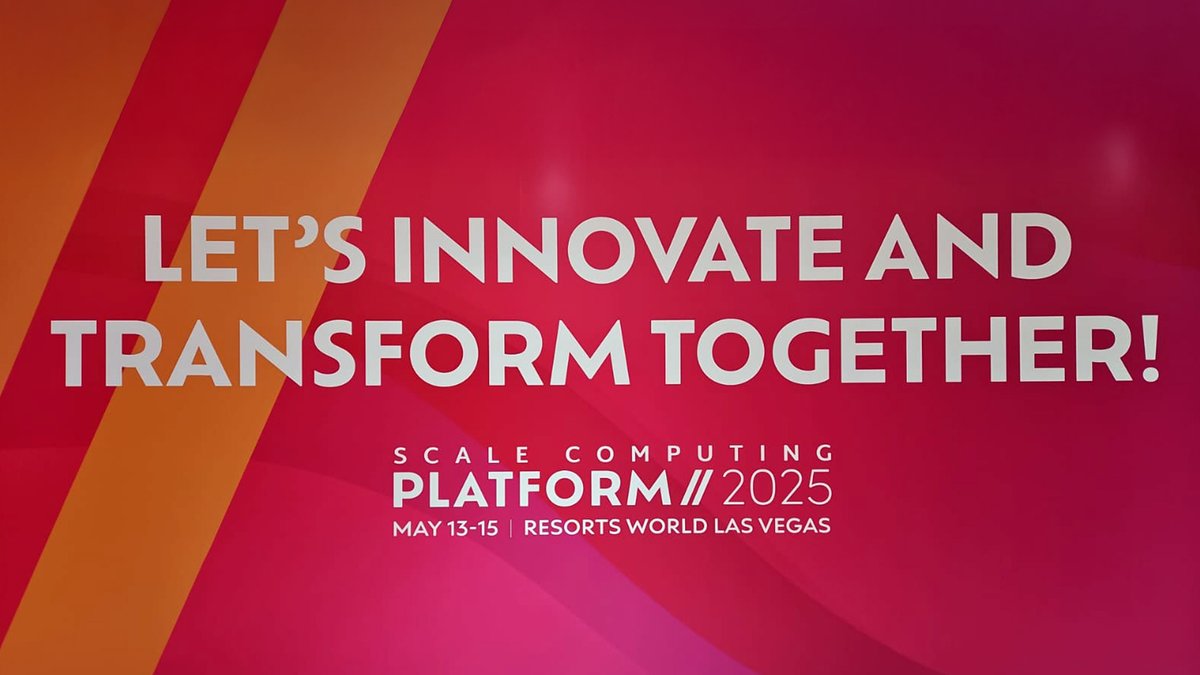 LET'S INNOVATE AND TRANSFORM TOGETHER!

SCALE COMPUTING
PLATFORM // 2025
MAY 13-15 | RESORTS WORLD LAS VEGAS